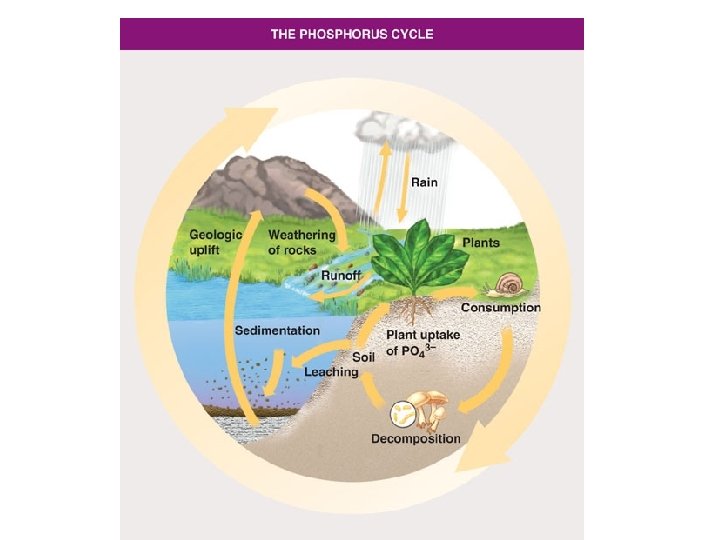 THE PHOSPHORUS CYCLE

Rain

Geologic uplift

Weathering of rocks

Plants

Runoff

Consumption

Sedimentation

Plant uptake of $PO_4^{3-}$

Soil

Leaching

Decomposition